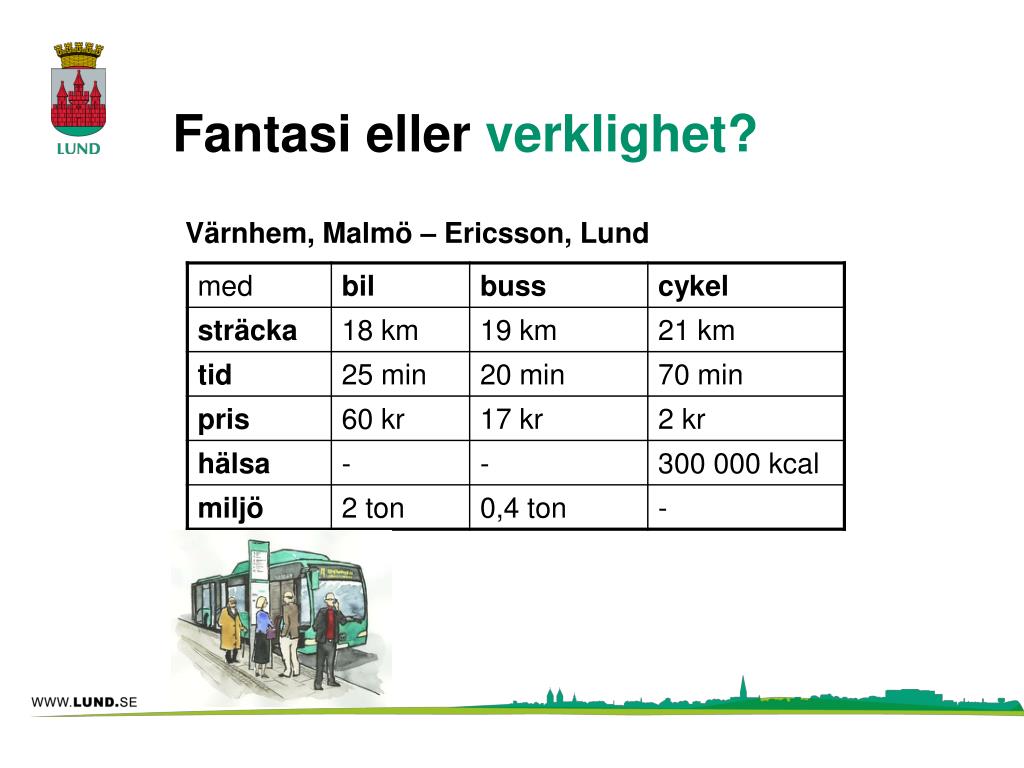 LUND

Fantasi eller verklighet?

Värnhem, Malmö – Ericsson, Lund

| med | bil | buss | cykel |
|---|---|---|---|
| sträcka | 18 km | 19 km | 21 km |
| tid | 25 min | 20 min | 70 min |
| pris | 60 kr | 17 kr | 2 kr |
| hälsa | - | - | 300 000 kcal |
| miljö | 2 ton | 0,4 ton | - |

WWW.LUND.SE